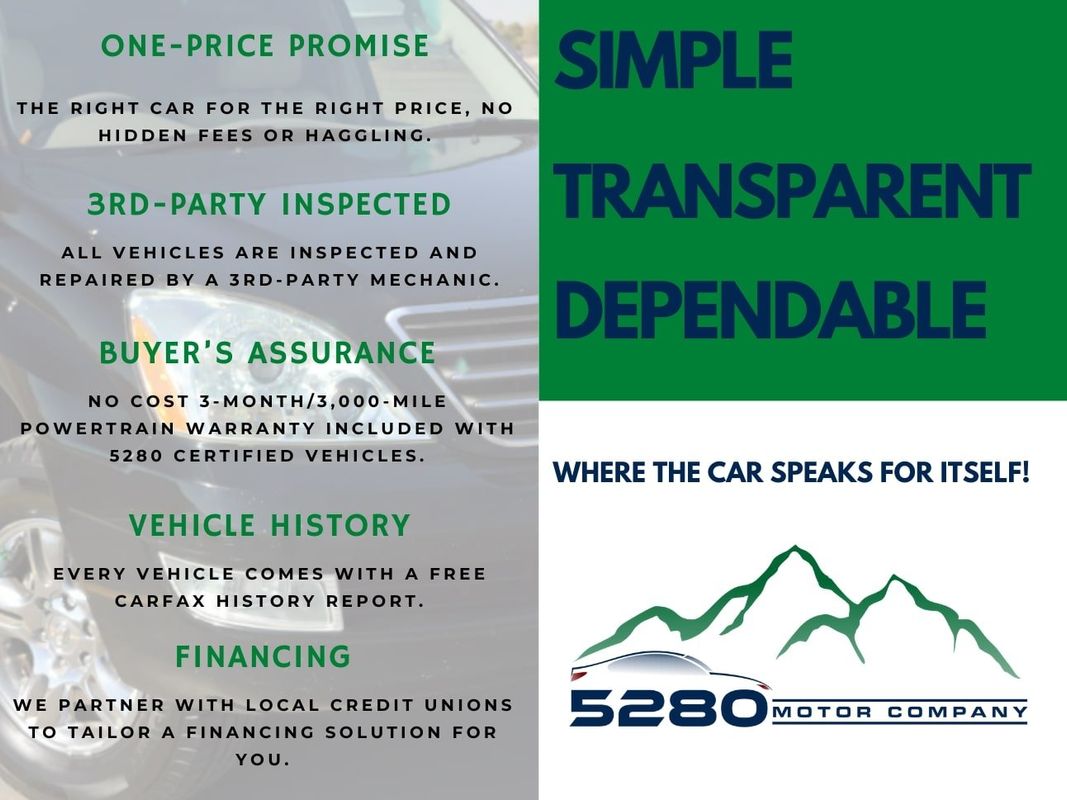 ONE-PRICE PROMISE

THE RIGHT CAR FOR THE RIGHT PRICE, NO HIDDEN FEES OR HAGGLING.

3RD-PARTY INSPECTED

ALL VEHICLES ARE INSPECTED AND REPAIRED BY A 3RD-PARTY MECHANIC.

BUYER'S ASSURANCE

NO COST 3-MONTH/3,000-MILE POWERTRAIN WARRANTY INCLUDED WITH 5280 CERTIFIED VEHICLES.

VEHICLE HISTORY

EVERY VEHICLE COMES WITH A FREE CARFAX HISTORY REPORT.

FINANCING

WE PARTNER WITH LOCAL CREDIT UNIONS TO TAILOR A FINANCING SOLUTION FOR YOU.

SIMPLE
TRANSPARENT
DEPENDABLE

WHERE THE CAR SPEAKS FOR ITSELF!

5280 MOTOR COMPANY